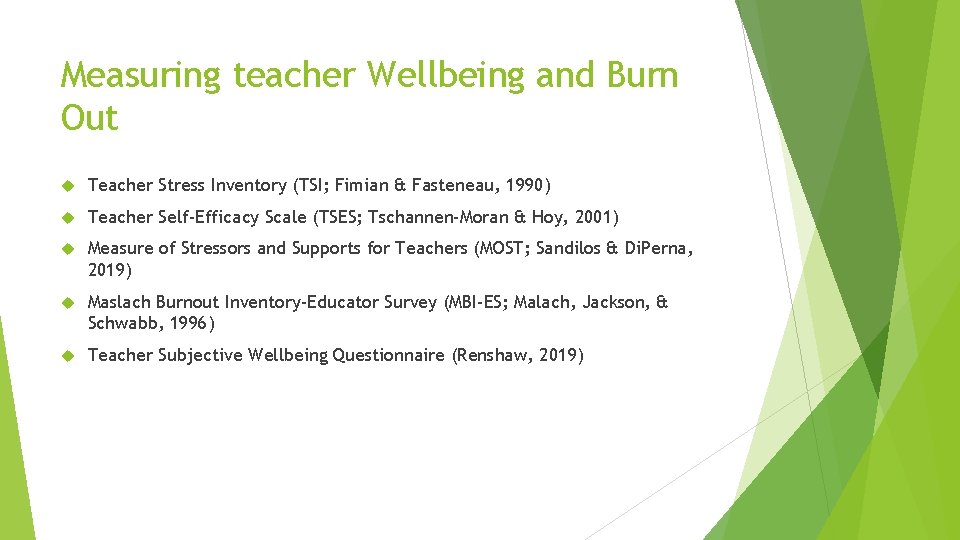 Measuring teacher Wellbeing and Burn Out

Teacher Stress Inventory (TSI; Fimian & Fasteneau, 1990)

Teacher Self-Efficacy Scale (TSES; Tschannen-Moran & Hoy, 2001)

Measure of Stressors and Supports for Teachers (MOST; Sandilos & DiPerna, 2019)

Maslach Burnout Inventory-Educator Survey (MBI-ES; Malach, Jackson, & Schwabb, 1996)

Teacher Subjective Wellbeing Questionnaire (Renshaw, 2019)